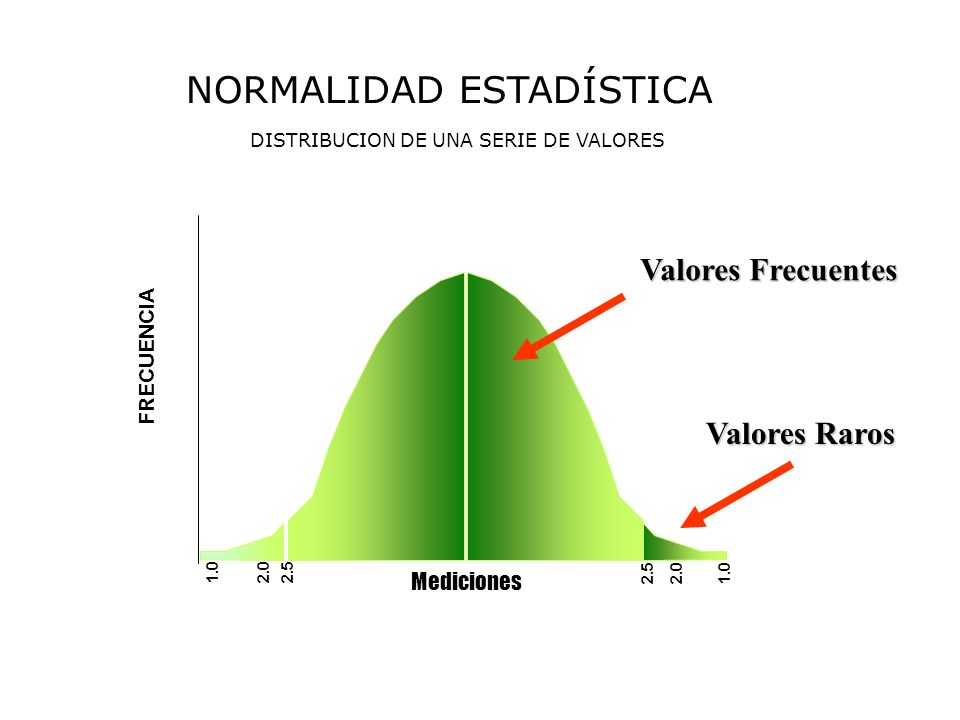 NORMALIDAD ESTADÍSTICA

DISTRIBUCION DE UNA SERIE DE VALORES

FRECUENCIA

Valores Frecuentes

Valores Raros

1.0
2.0
2.5
Mediciones
2.5
2.0
1.0